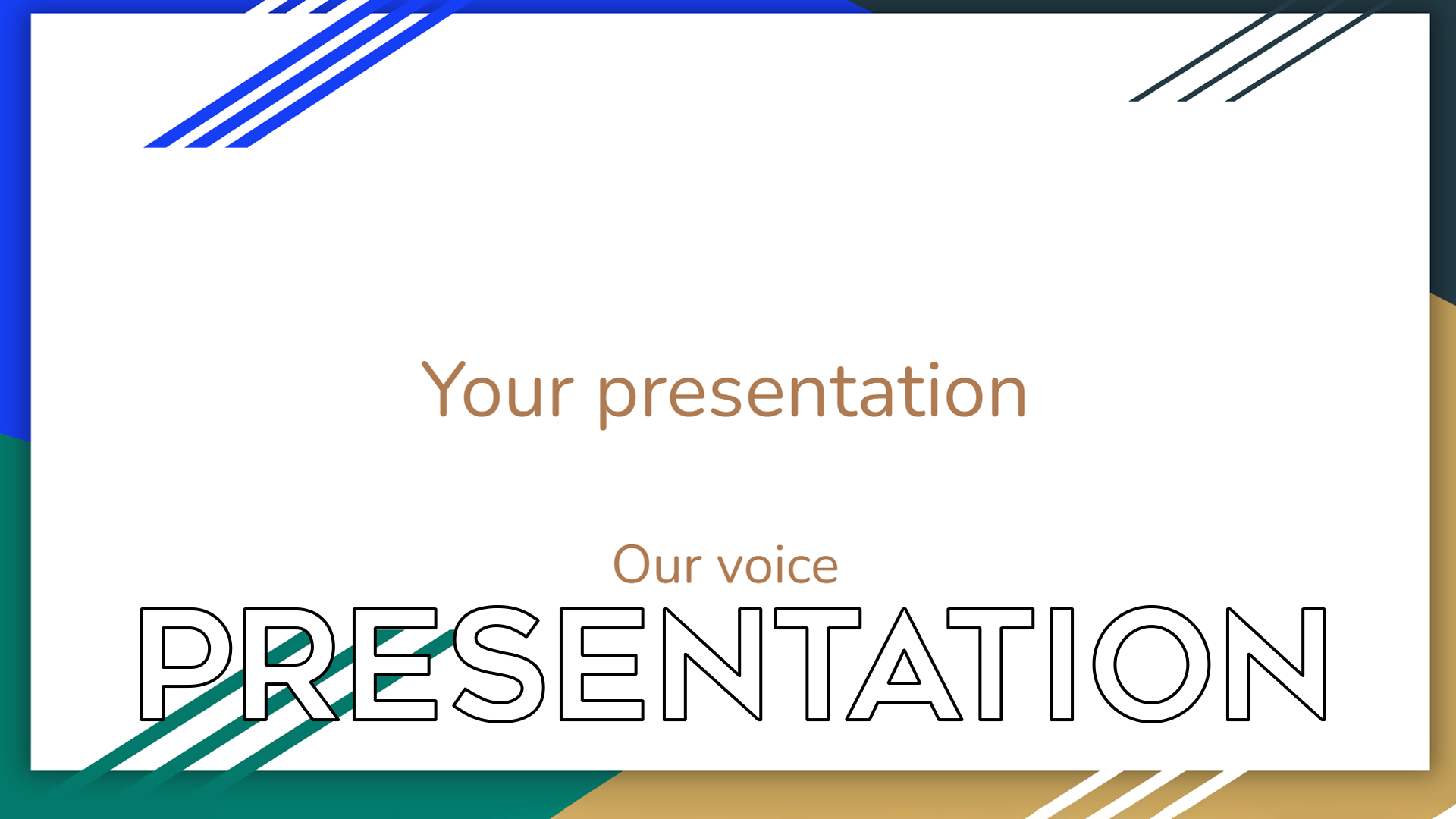 Your presentation

Our voice

PRESENTATION